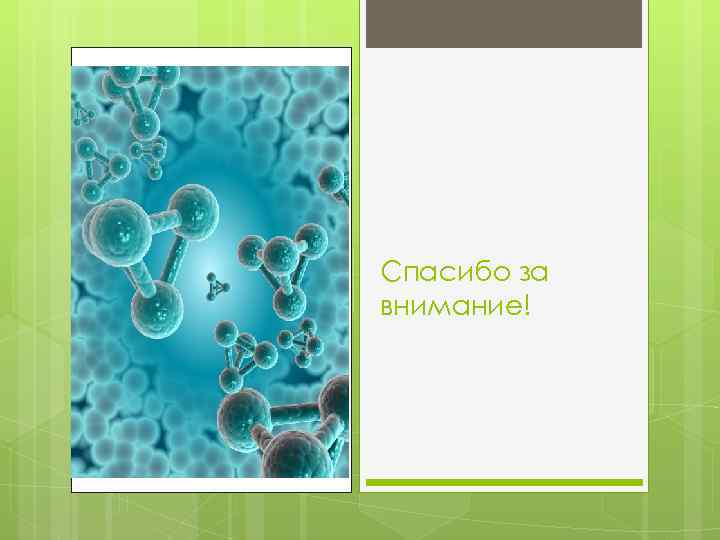 Спасибо за внимание!